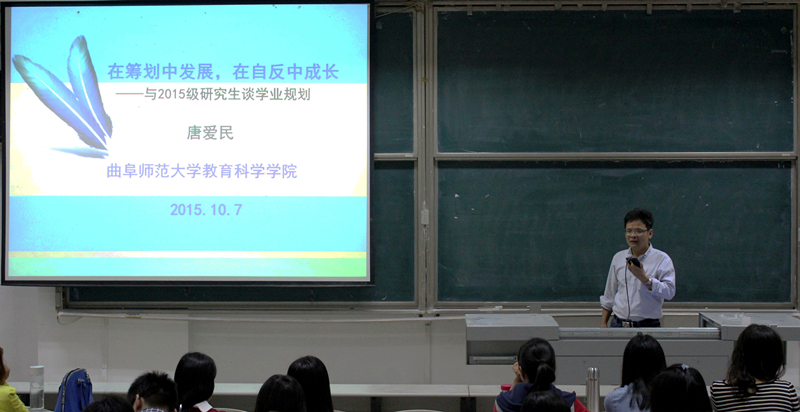 在筹划中发展，在自反中成长

——与2015级研究生谈学业规划

唐爱民

曲阜师范大学教育科学学院

2015. 10. 7